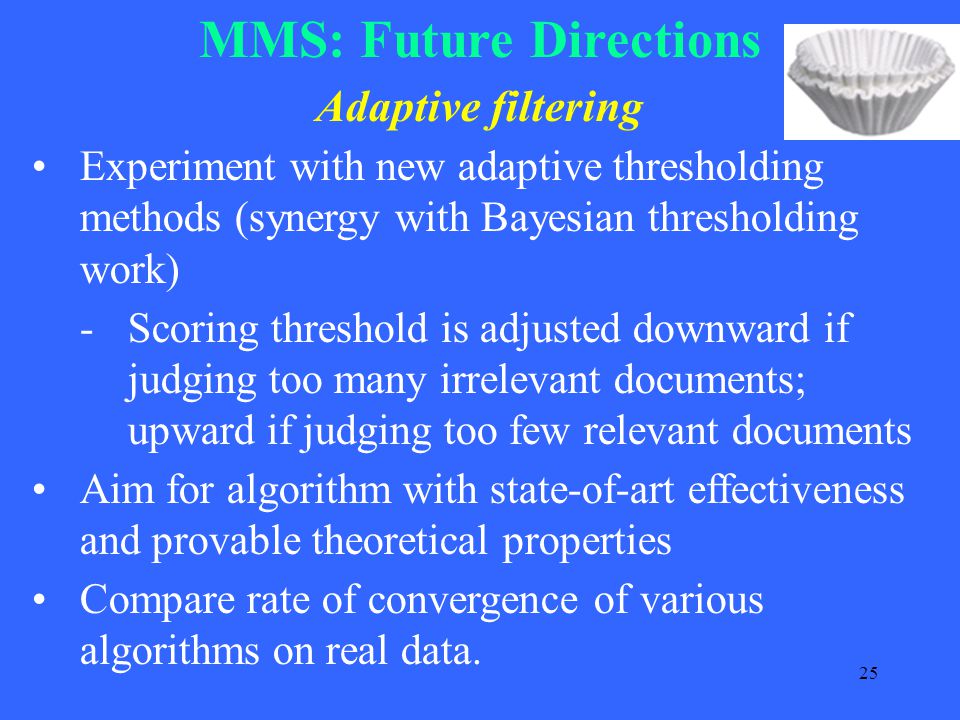 MMS: Future Directions

Adaptive filtering

• Experiment with new adaptive thresholding methods (synergy with Bayesian thresholding work)

- Scoring threshold is adjusted downward if judging too many irrelevant documents; upward if judging too few relevant documents

• Aim for algorithm with state-of-art effectiveness and provable theoretical properties

• Compare rate of convergence of various algorithms on real data.

25